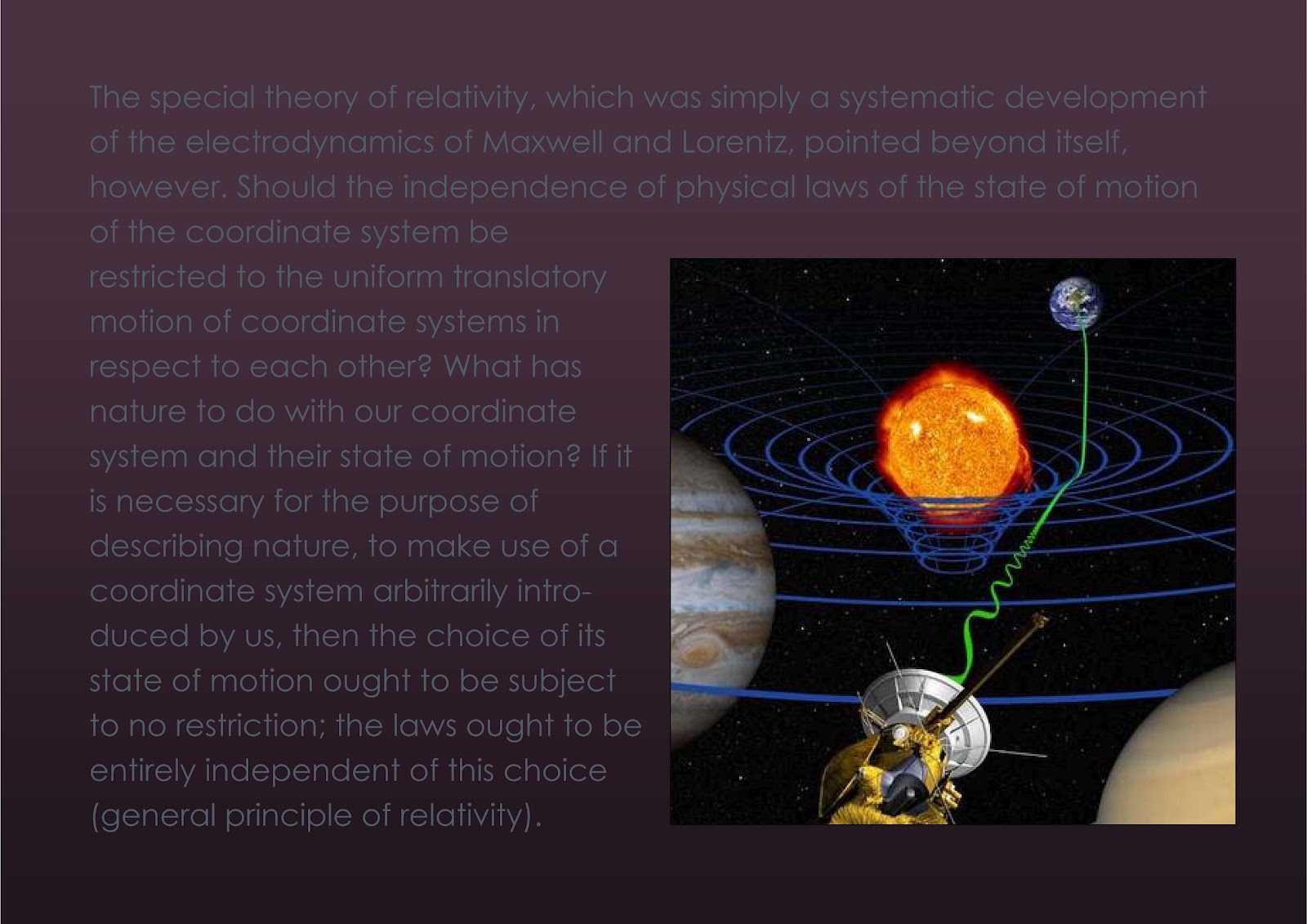 The special theory of relativity, which was simply a systematic development of the electrodynamics of Maxwell and Lorentz, pointed beyond itself, however. Should the independence of physical laws of the state of motion of the coordinate system be restricted to the uniform translatory motion of coordinate systems in respect to each other? What has nature to do with our coordinate system and their state of motion? If it is necessary for the purpose of describing nature, to make use of a coordinate system arbitrarily introduced by us, then the choice of its state of motion ought to be subject to no restriction; the laws ought to be entirely independent of this choice (general principle of relativity).